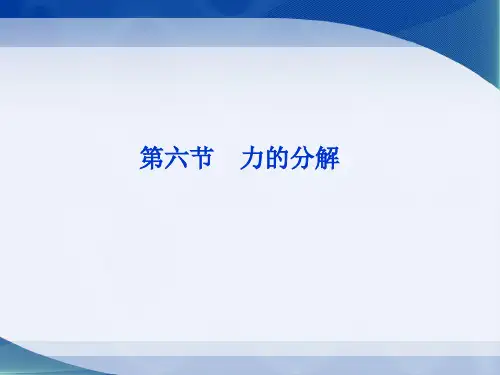 第六节　力的分解